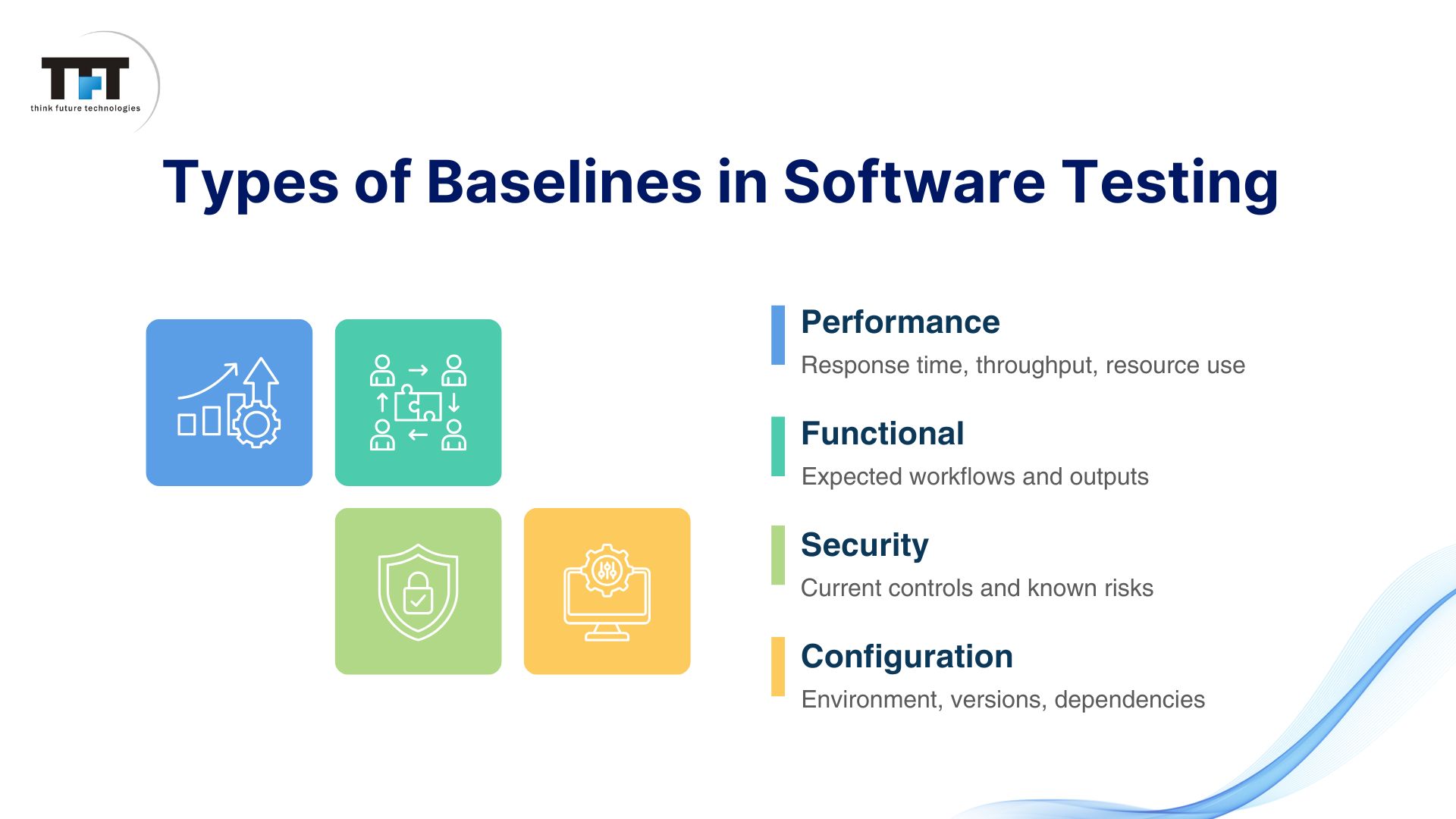 TFT
think future technologies

Types of Baselines in Software Testing

Performance
Response time, throughput, resource use

Functional
Expected workflows and outputs

Security
Current controls and known risks

Configuration
Environment, versions, dependencies